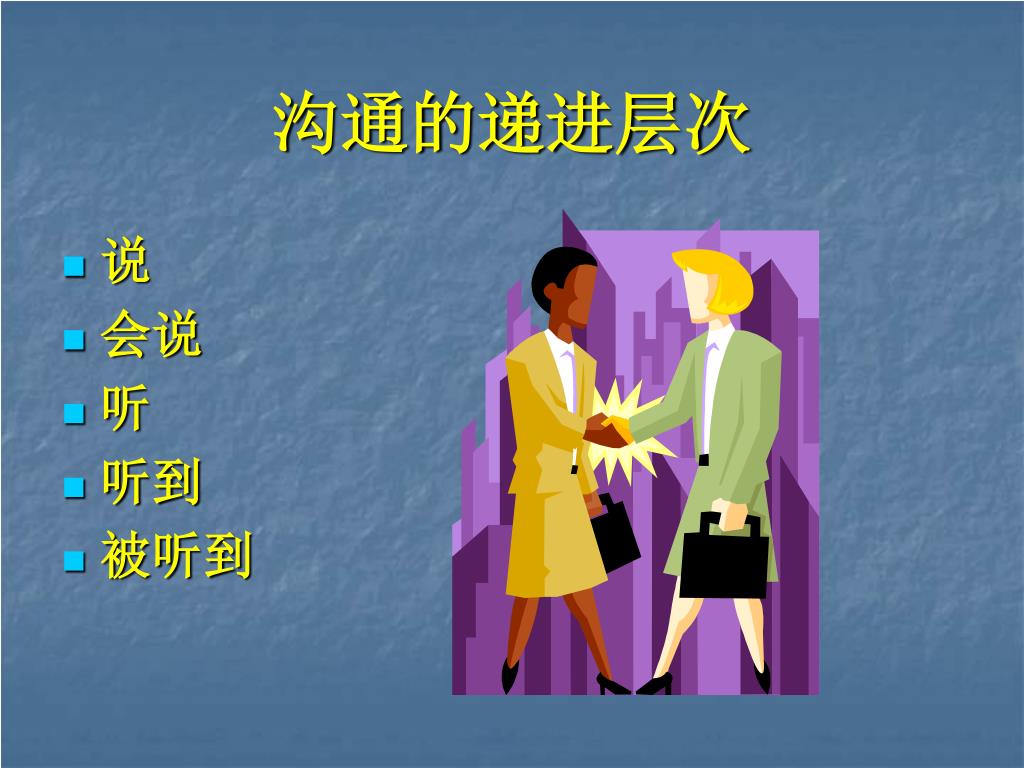 沟通的递进层次

- 说
- 会说
- 听
- 听到
- 被听到